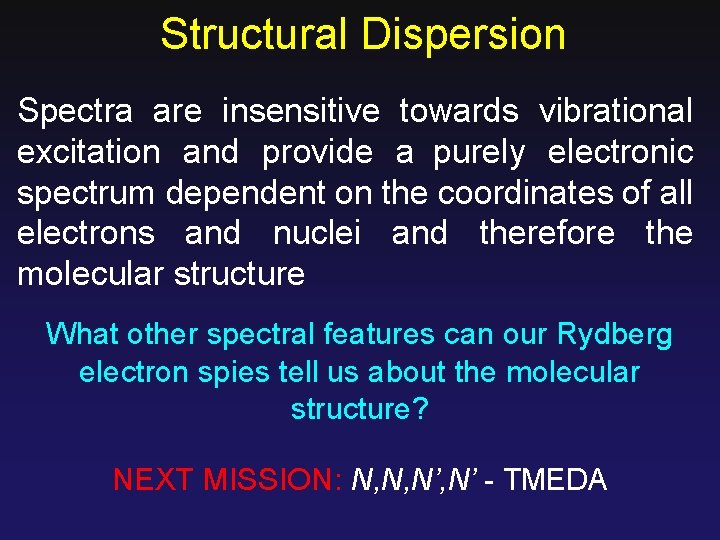 Structural Dispersion

Spectra are insensitive towards vibrational excitation and provide a purely electronic spectrum dependent on the coordinates of all electrons and nuclei and therefore the molecular structure

What other spectral features can our Rydberg electron spies tell us about the molecular structure?

NEXT MISSION: N,N,N',N' - TMEDA